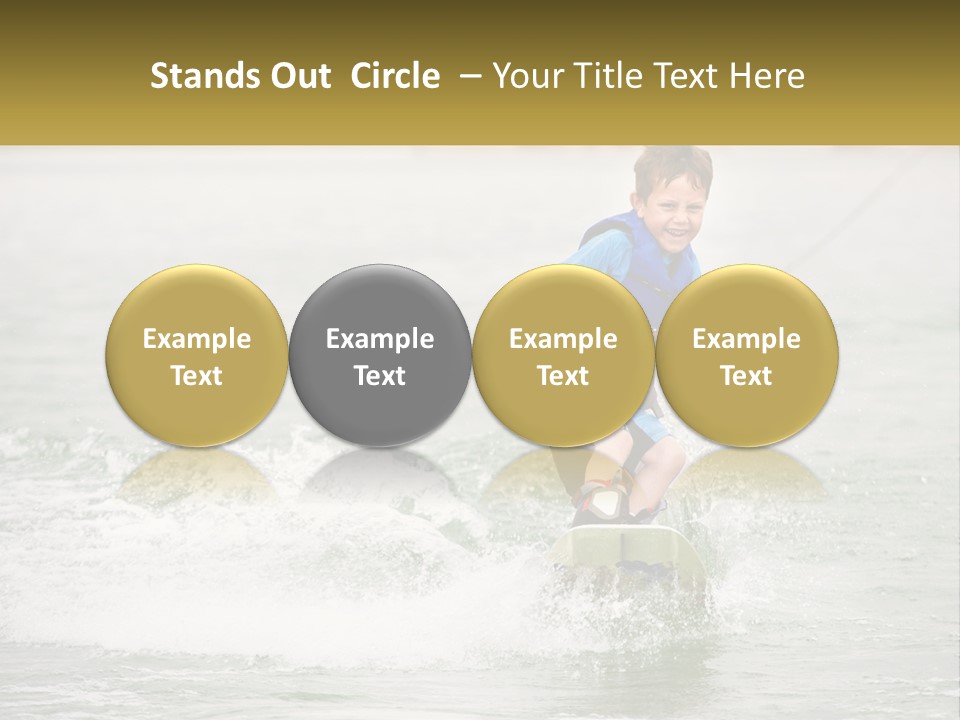 Stands Out Circle – Your Title Text Here

Example Text

Example Text

Example Text

Example Text